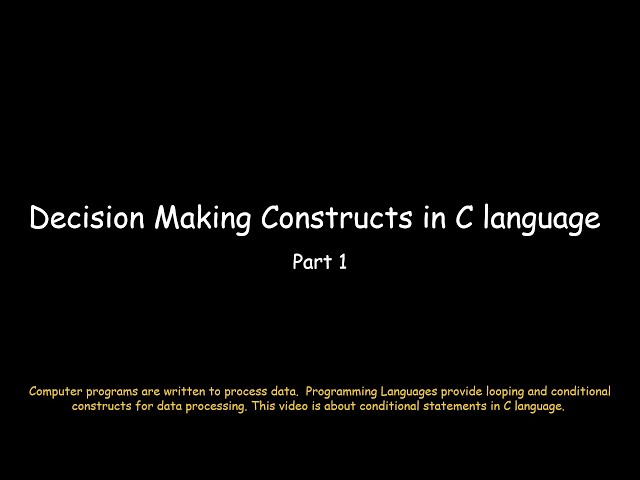 Decision Making Constructs in C language

Part 1

Computer programs are written to process data. Programming Languages provide looping and conditional constructs for data processing. This video is about conditional statements in C language.